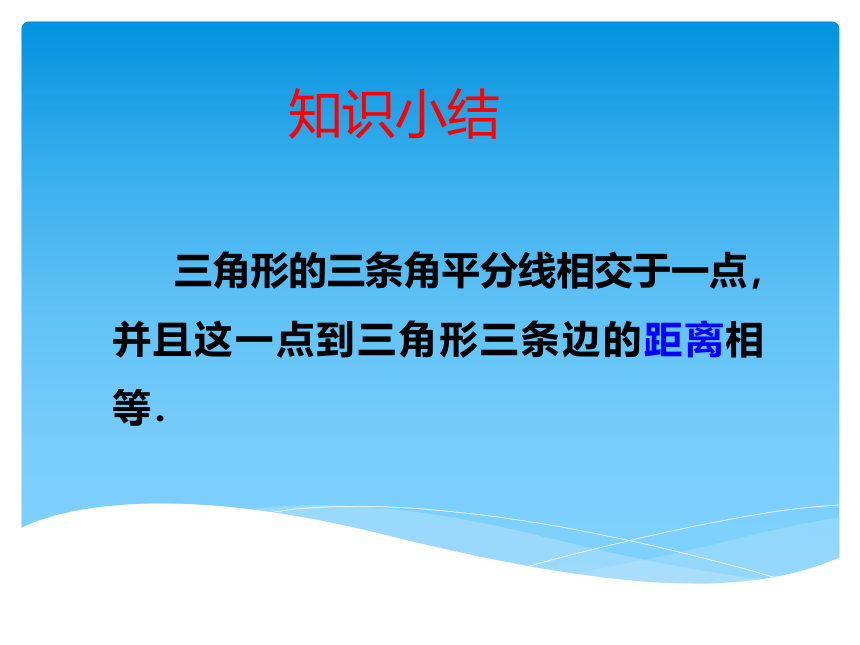 知识小结

三角形的三条角平分线相交于一点，并且这一点到三角形三条边的距离相等.